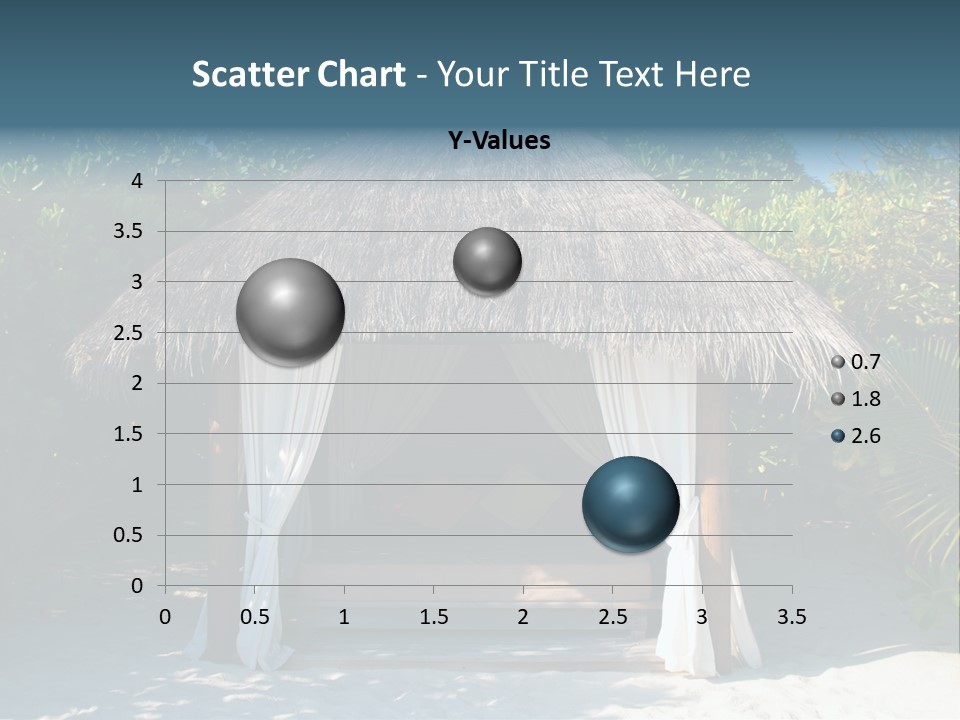 Scatter Chart - Your Title Text Here

Y-Values

4
3.5
3
2.5
2
1.5
1
0.5
0

0 0.5 1 1.5 2 2.5 3 3.5

0.7
1.8
2.6